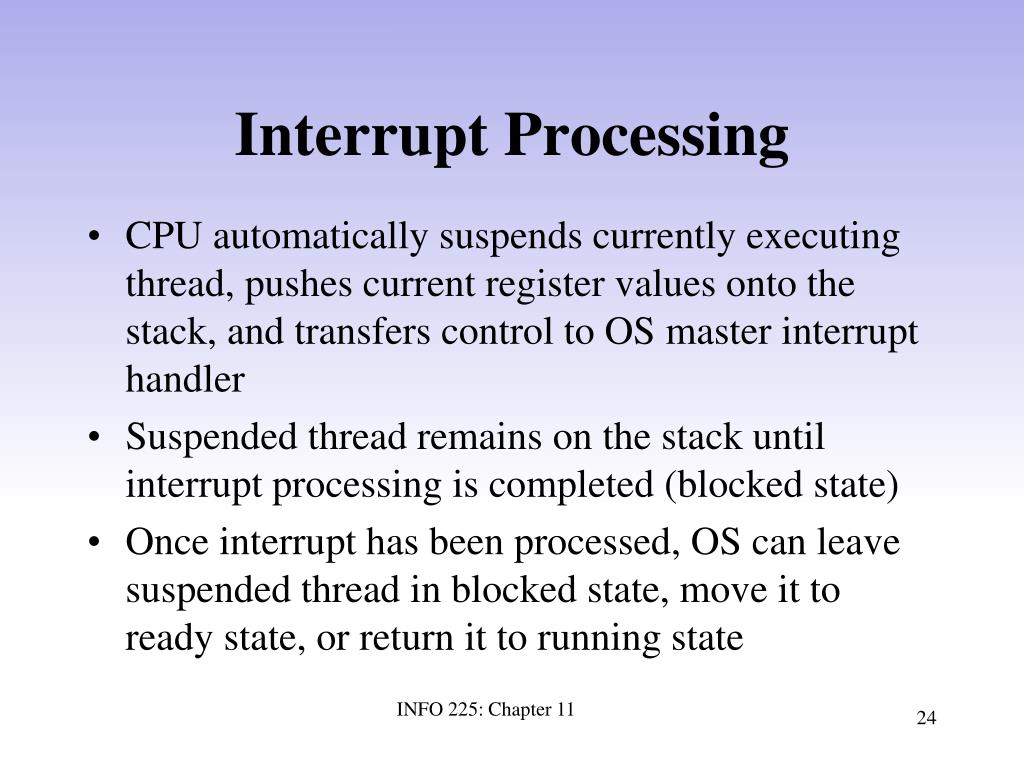 Interrupt Processing

• CPU automatically suspends currently executing thread, pushes current register values onto the stack, and transfers control to OS master interrupt handler

• Suspended thread remains on the stack until interrupt processing is completed (blocked state)

• Once interrupt has been processed, OS can leave suspended thread in blocked state, move it to ready state, or return it to running state

INFO 225: Chapter 11

24